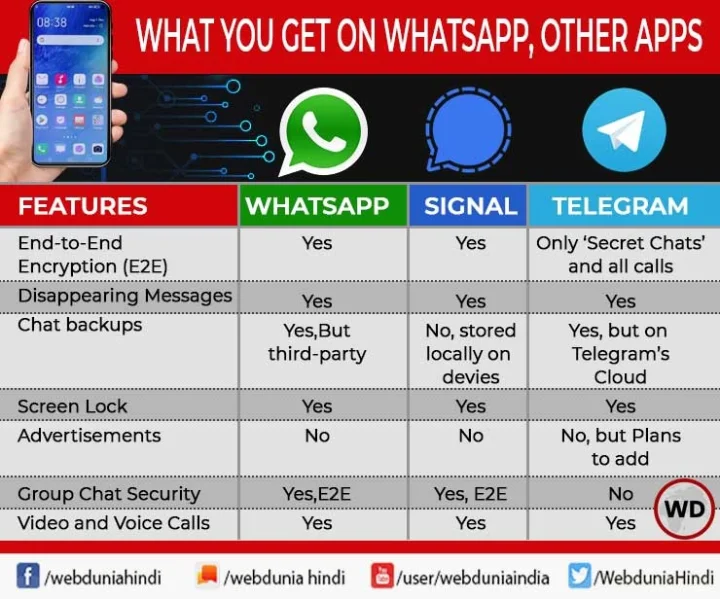 08:38

WHAT YOU GET ON WHATSAPP, OTHER APPS

| FEATURES | WHATSAPP | SIGNAL | TELEGRAM |
|---|---|---|---|
| End-to-End Encryption (E2E) | Yes | Yes | Only 'Secret Chats' and all calls |
| Disappearing Messages | Yes | Yes | Yes |
| Chat backups | Yes,But third-party | No, stored locally on devies | Yes, but on Telegram's Cloud |
| Screen Lock | Yes | Yes | Yes |
| Advertisements | No | No | No, but Plans to add |
| Group Chat Security | Yes,E2E | Yes, E2E | No |
| Video and Voice Calls | Yes | Yes | Yes |

WD

/webduniahindi /webdunia hindi /user/webduniaindia /WebduniaHindi